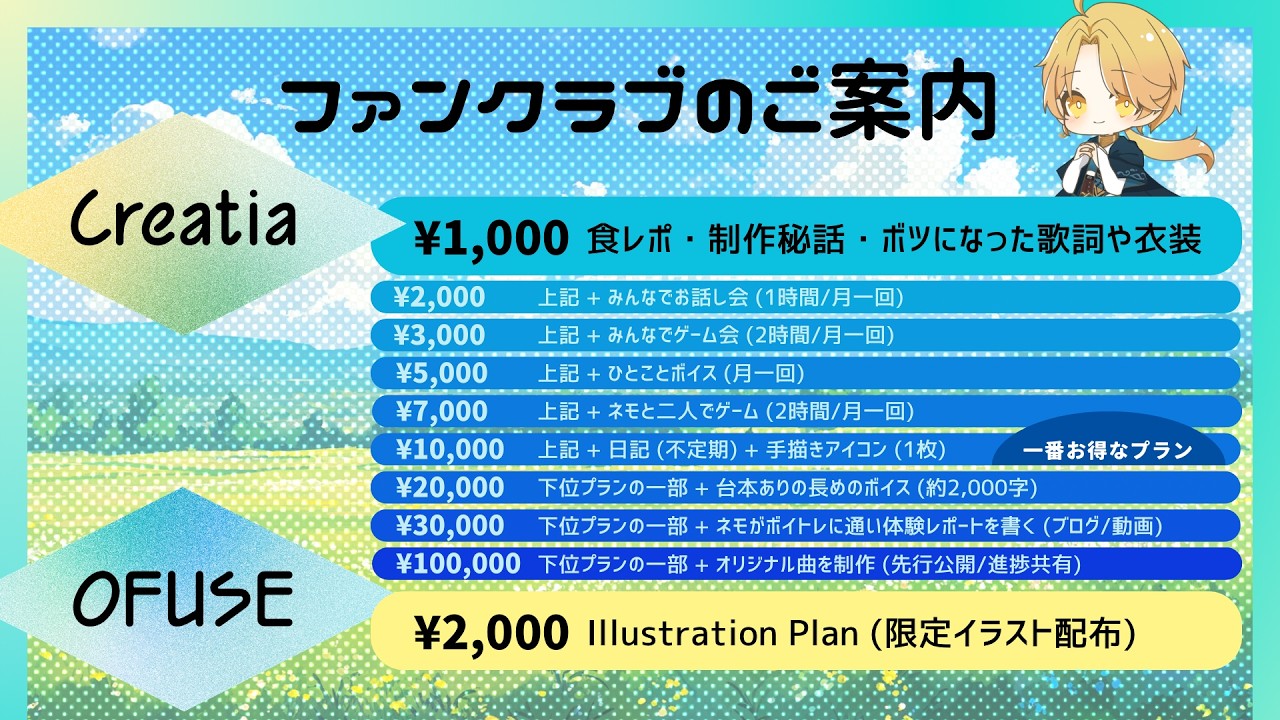 ファンクラブのご案内

Creatia

¥1,000 食レポ・制作秘話・ボツになった歌詞や衣装

¥2,000 上記 + みんなでお話し会 (1時間/月一回)

¥3,000 上記 + みんなでゲーム会 (2時間/月一回)

¥5,000 上記 + ひとことボイス (月一回)

¥7,000 上記 + ネモと二人でゲーム (2時間/月一回)

¥10,000 上記 + 日記 (不定期) + 手描きアイコン (1枚) 一番お得なプラン

¥20,000 下位プランの一部 + 台本ありの長めのボイス (約2,000字)

¥30,000 下位プランの一部 + ネモがボイトレに通い体験レポートを書く (ブログ/動画)

¥100,000 下位プランの一部 + オリジナル曲を制作 (先行公開/進捗共有)

OFUSE

¥2,000 Illustration Plan (限定イラスト配布)